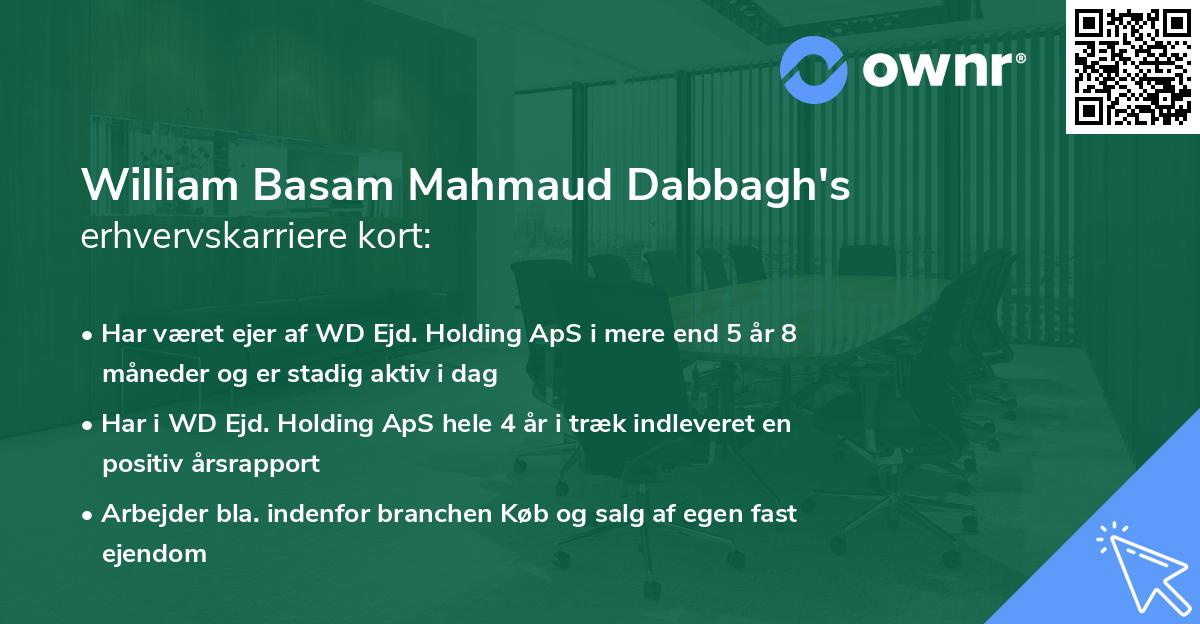 ownr®

William Basam Mahmaud Dabbagh's erhvervskarriere kort:

• Har været ejer af WD Ejd. Holding ApS i mere end 5 år 8 måneder og er stadig aktiv i dag

• Har i WD Ejd. Holding ApS hele 4 år i træk indleveret en positiv årsrapport

• Arbejder bla. indenfor branchen Køb og salg af egen fast ejendom